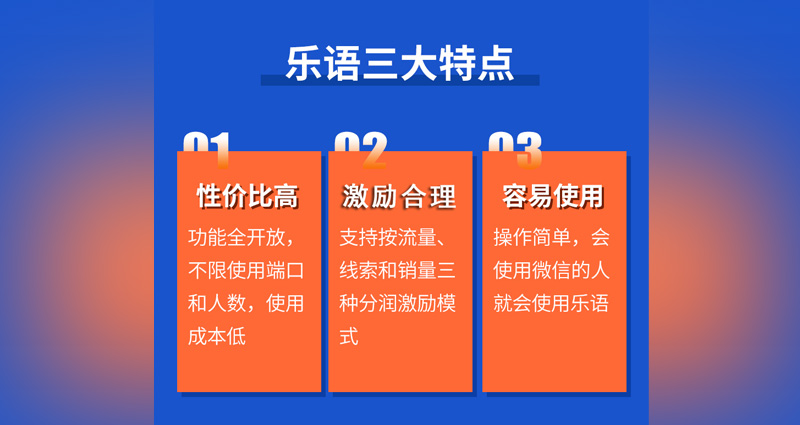 乐语三大特点

01
性价比高
功能全开放，不限使用端口和人数，使用成本低

02
激励合理
支持按流量、线索和销量三种分润激励模式

03
容易使用
操作简单，会使用微信的人就会使用乐语